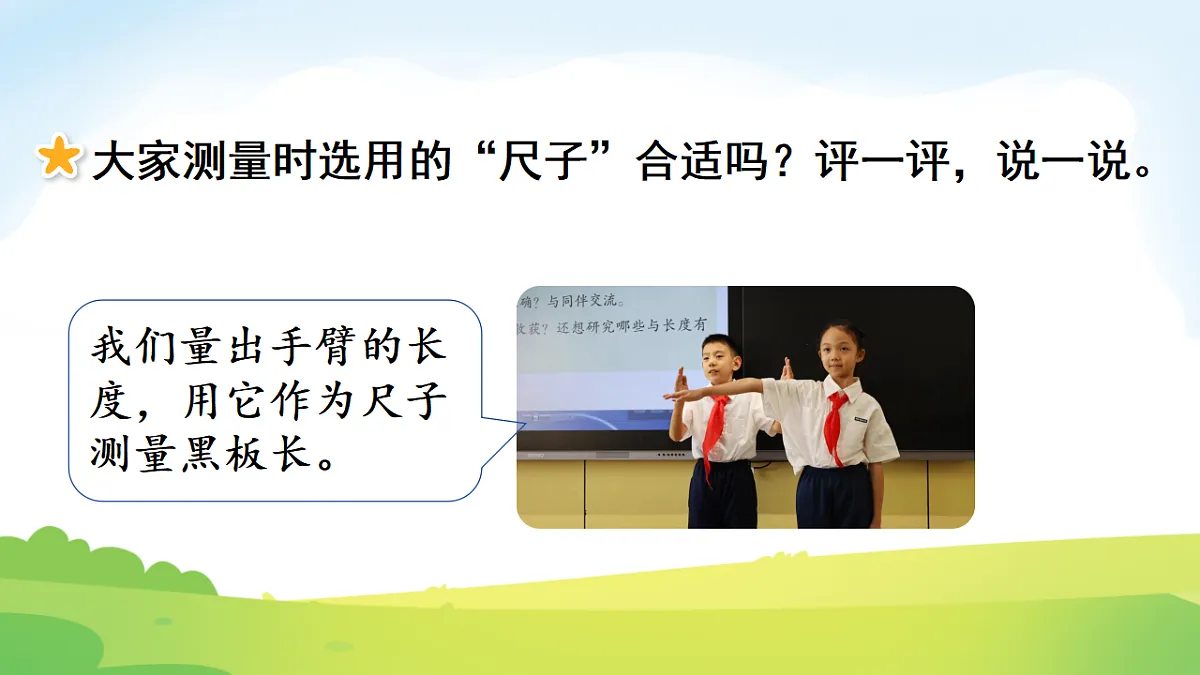 大家测量时选用的“尺子”合适吗？评一评，说一说。

我们量出手臂的长度，用它作为尺子测量黑板长。

确？与同伴交流。

收获？还想研究哪些与长度有